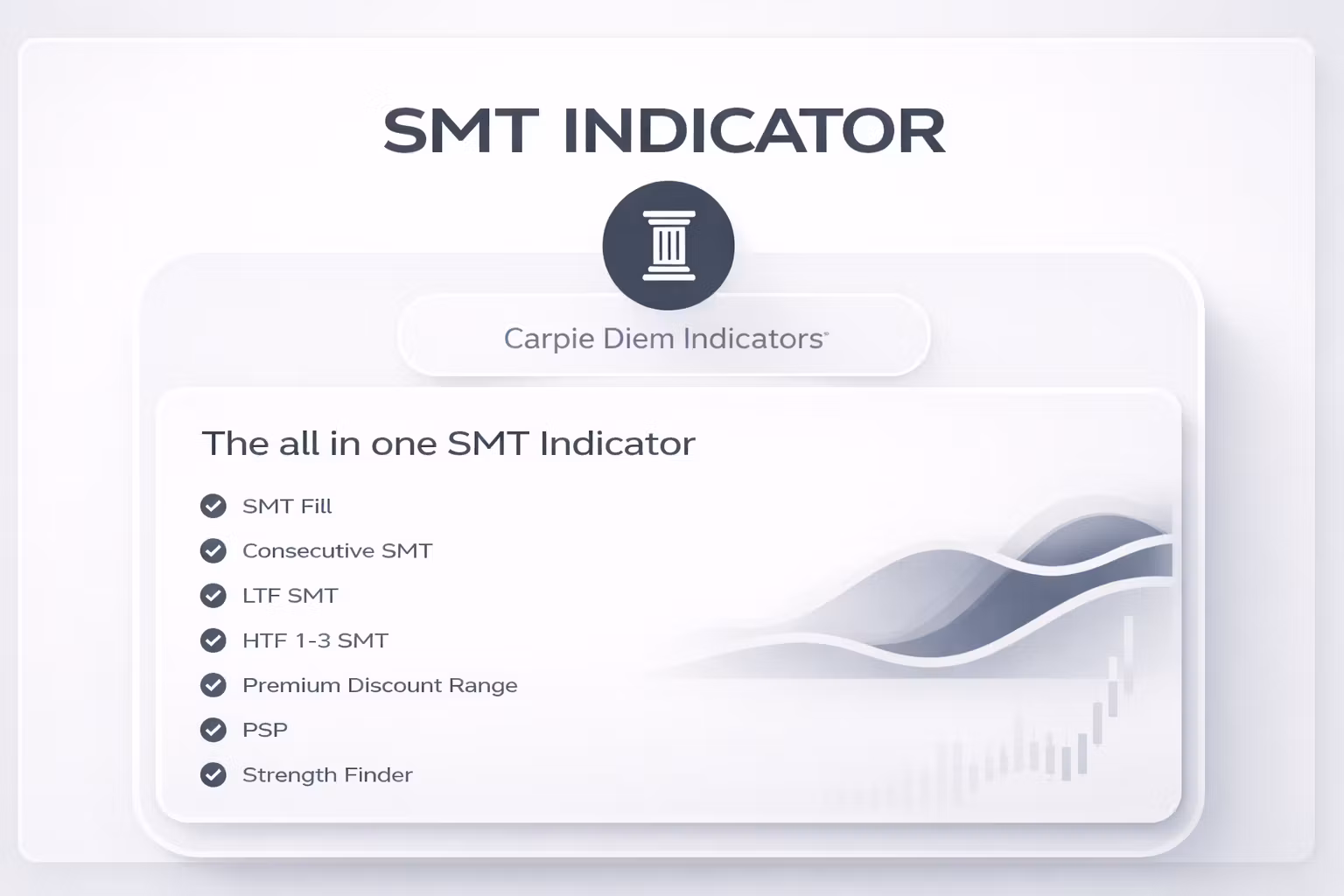 SMT INDICATOR

Carpie Diem Indicators

The all in one SMT Indicator

SMT Fill
Consecutive SMT
LTF SMT
HTF 1-3 SMT
Premium Discount Range
PSP
Strength Finder